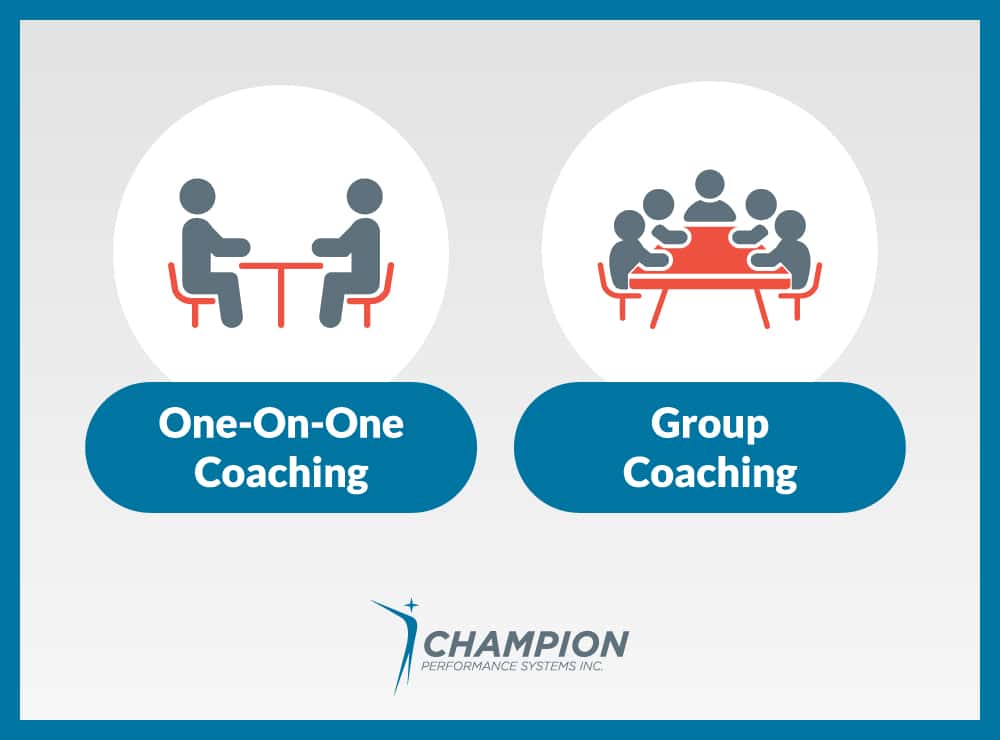 One-On-One Coaching

Group Coaching

CHAMPION
PERFORMANCE SYSTEMS INC.